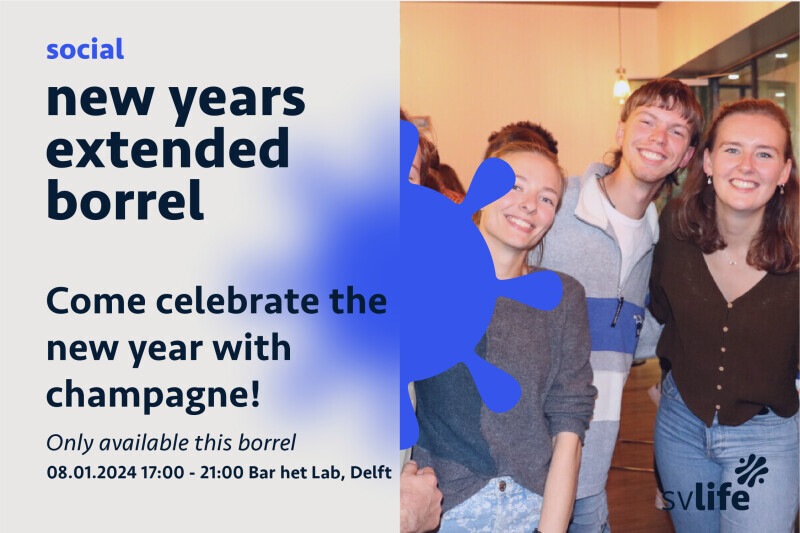 social

new years extended borrel

Come celebrate the new year with champagne!

Only available this borrel

08.01.2024 17:00 - 21:00 Bar het Lab, Delft

svlife